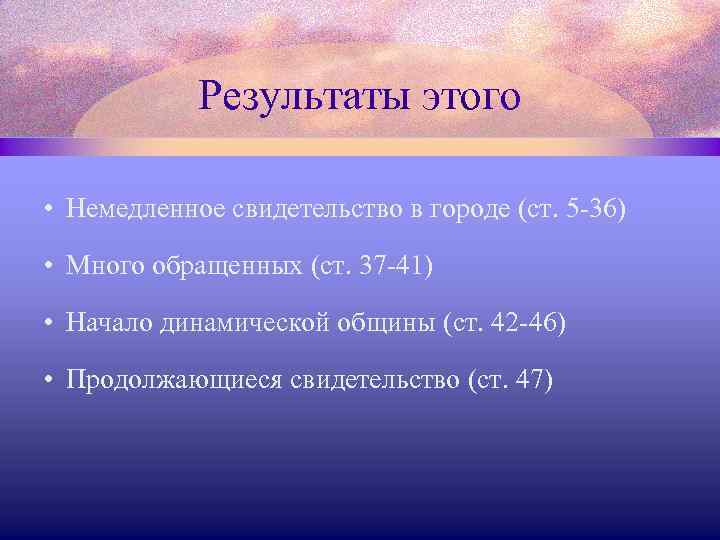 Результаты этого

• Немедленное свидетельство в городе (ст. 5-36)
• Много обращенных (ст. 37-41)
• Начало динамической общины (ст. 42-46)
• Продолжающиеся свидетельство (ст. 47)